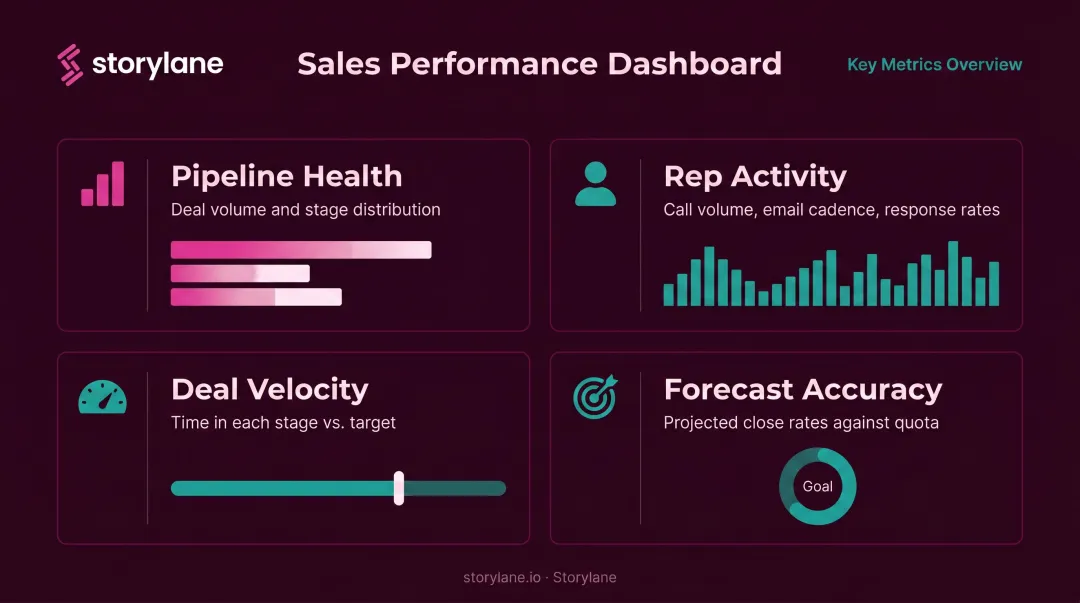 storylane

Sales Performance Dashboard

Key Metrics Overview

Pipeline Health
Deal volume and stage distribution

Rep Activity
Call volume, email cadence, response rates

Deal Velocity
Time in each stage vs. target

Forecast Accuracy
Projected close rates against quota

Goal

storylane.io · Storylane